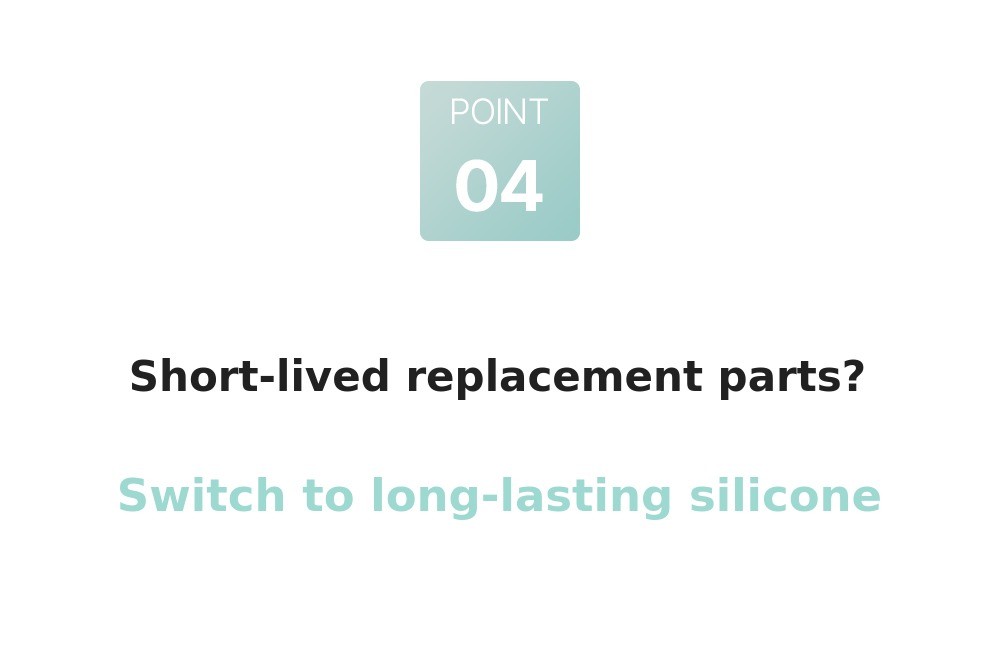 POINT
04

Short-lived replacement parts?

Switch to long-lasting silicone